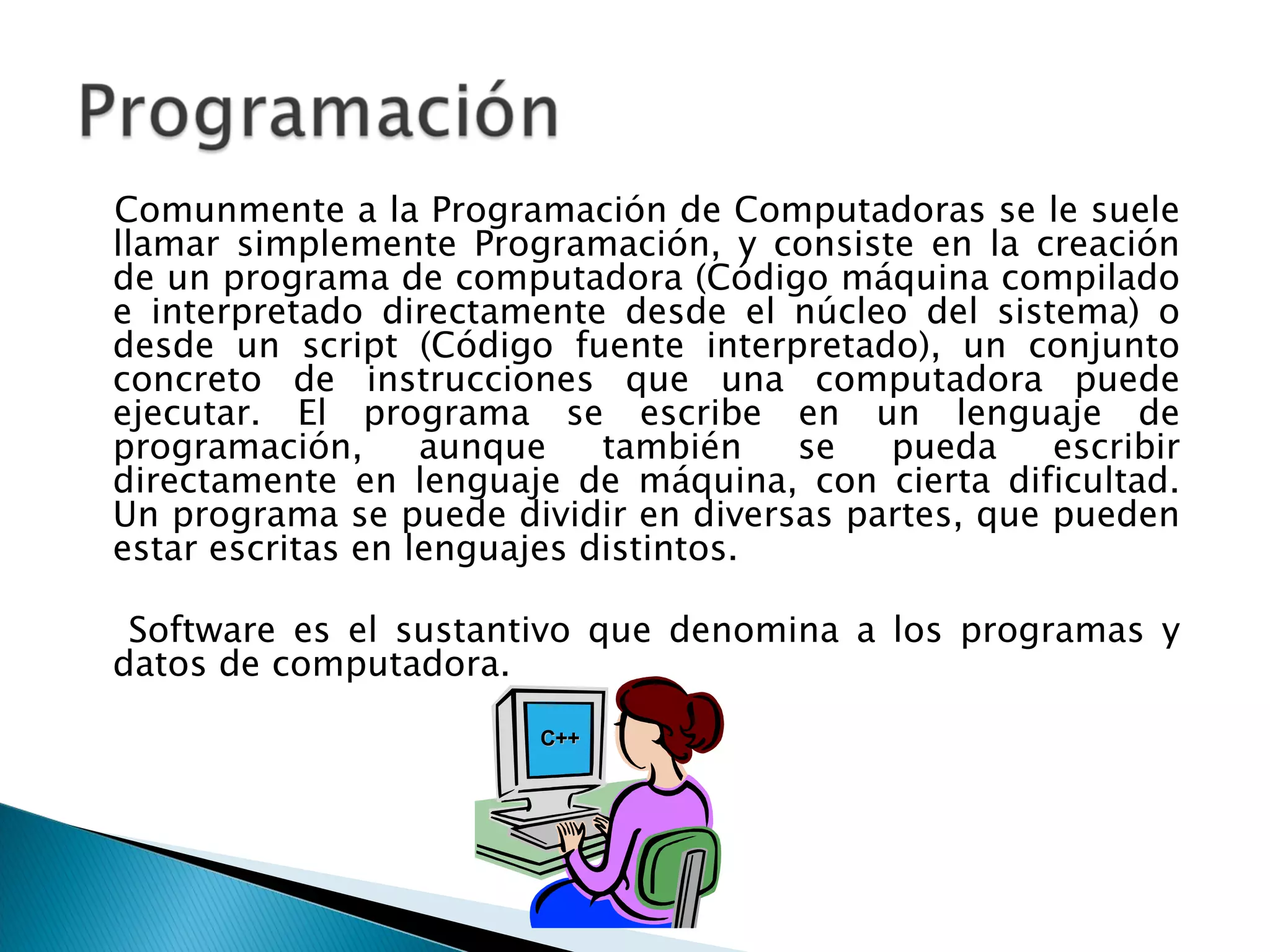 Programación

Comunmente a la Programación de Computadoras se le suele llamar simplemente Programación, y consiste en la creación de un programa de computadora (Código máquina compilado e interpretado directamente desde el núcleo del sistema) o desde un script (Código fuente interpretado), un conjunto concreto de instrucciones que una computadora puede ejecutar. El programa se escribe en un lenguaje de programación, aunque también se pueda escribir directamente en lenguaje de máquina, con cierta dificultad. Un programa se puede dividir en diversas partes, que pueden estar escritas en lenguajes distintos.

Software es el sustantivo que denomina a los programas y datos de computadora.

C++